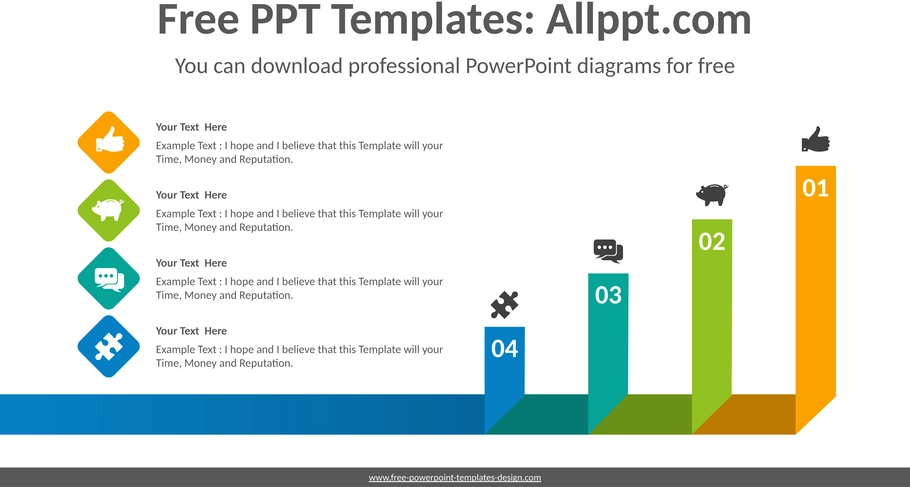 Free PPT Templates: Allppt.com

You can download professional PowerPoint diagrams for free

Your Text Here

Example Text : I hope and I believe that this Template will your Time, Money and Reputation.

Your Text Here

Example Text : I hope and I believe that this Template will your Time, Money and Reputation.

Your Text Here

Example Text : I hope and I believe that this Template will your Time, Money and Reputation.

Your Text Here

Example Text : I hope and I believe that this Template will your Time, Money and Reputation.

04

03

02

01

www.free-powerpoint-templates-design.com